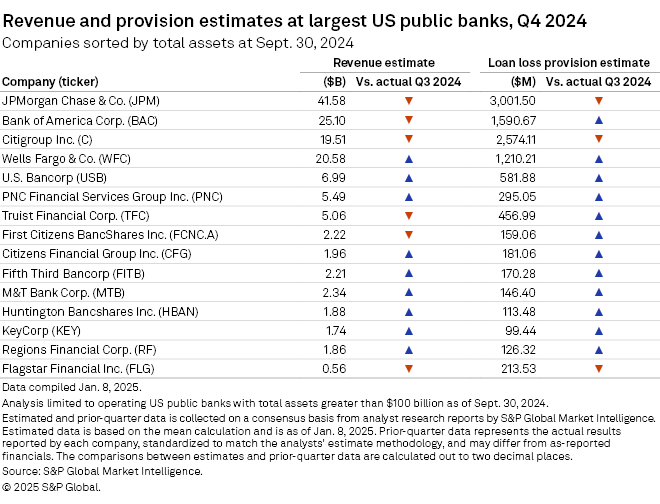 Revenue and provision estimates at largest US public banks, Q4 2024

Companies sorted by total assets at Sept. 30, 2024

| Company (ticker) | Revenue estimate ($B) | Revenue estimate Vs. actual Q3 2024 | Loan loss provision estimate ($M) | Loan loss provision estimate Vs. actual Q3 2024 |
|---|---|---|---|---|
| JPMorgan Chase & Co. (JPM) | 41.58 | ▼ | 3,001.50 | ▼ |
| Bank of America Corp. (BAC) | 25.10 | ▼ | 1,590.67 | ▲ |
| Citigroup Inc. (C) | 19.51 | ▼ | 2,574.11 | ▼ |
| Wells Fargo & Co. (WFC) | 20.58 | ▲ | 1,210.21 | ▲ |
| U.S. Bancorp (USB) | 6.99 | ▲ | 581.88 | ▲ |
| PNC Financial Services Group Inc. (PNC) | 5.49 | ▲ | 295.05 | ▲ |
| Truist Financial Corp. (TFC) | 5.06 | ▼ | 456.99 | ▲ |
| First Citizens BancShares Inc. (FCNC.A) | 2.22 | ▼ | 159.06 | ▲ |
| Citizens Financial Group Inc. (CFG) | 1.96 | ▲ | 181.06 | ▲ |
| Fifth Third Bancorp (FITB) | 2.21 | ▲ | 170.28 | ▲ |
| M&T Bank Corp. (MTB) | 2.34 | ▲ | 146.40 | ▲ |
| Huntington Bancshares Inc. (HBAN) | 1.88 | ▲ | 113.48 | ▲ |
| KeyCorp (KEY) | 1.74 | ▲ | 99.44 | ▲ |
| Regions Financial Corp. (RF) | 1.86 | ▲ | 126.32 | ▲ |
| Flagstar Financial Inc. (FLG) | 0.56 | ▼ | 213.53 | ▼ |

Data compiled Jan. 8, 2025.
Analysis limited to operating US public banks with total assets greater than $100 billion as of Sept. 30, 2024.
Estimated and prior-quarter data is collected on a consensus basis from analyst research reports by S&P Global Market Intelligence. Estimated data is based on the mean calculation and is as of Jan. 8, 2025. Prior-quarter data represents the actual results reported by each company, standardized to match the analysts' estimate methodology, and may differ from as-reported financials. The comparisons between estimates and prior-quarter data are calculated out to two decimal places.
Source: S&P Global Market Intelligence.
© 2025 S&P Global.